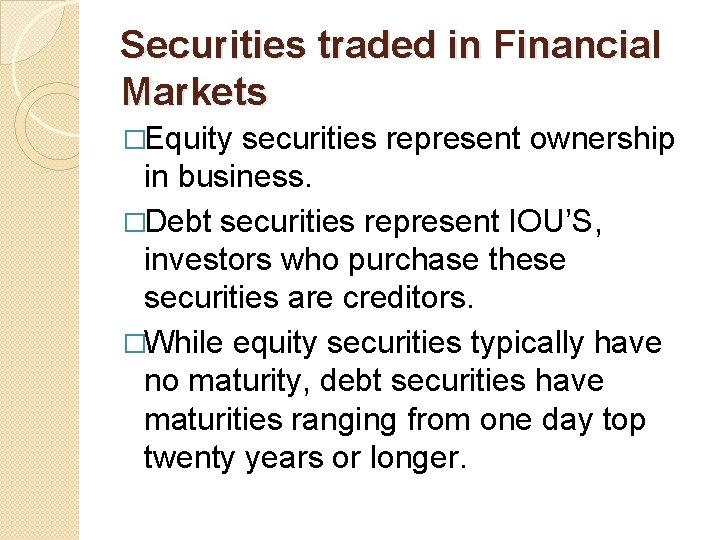 Securities traded in Financial Markets

□Equity securities represent ownership in business.

□Debt securities represent IOU'S, investors who purchase these securities are creditors.

□While equity securities typically have no maturity, debt securities have maturities ranging from one day top twenty years or longer.